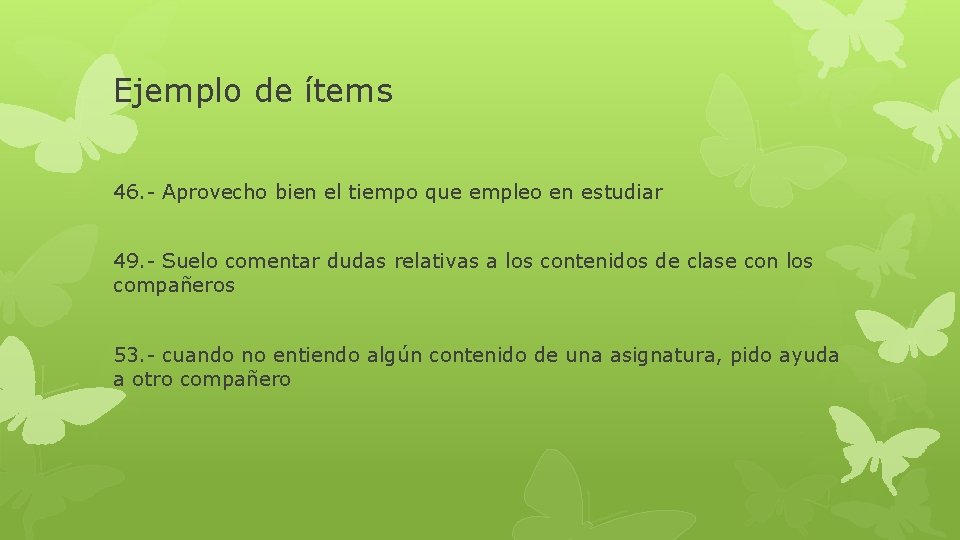 Ejemplo de ítems

46.- Aprovecho bien el tiempo que empleo en estudiar

49.- Suelo comentar dudas relativas a los contenidos de clase con los compañeros

53.- cuando no entiendo algún contenido de una asignatura, pido ayuda a otro compañero